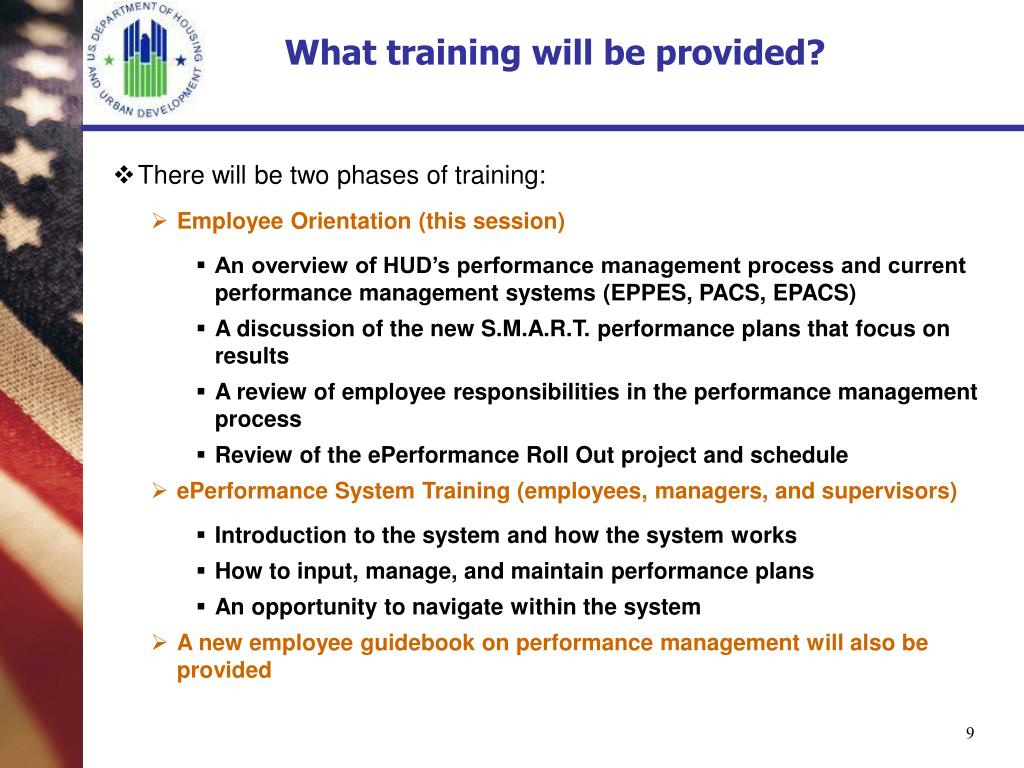 U.S. DEPARTMENT OF HOUSING AND URBAN DEVELOPMENT

What training will be provided?

❖ There will be two phases of training:

➢ Employee Orientation (this session)

▪ An overview of HUD's performance management process and current performance management systems (EPPES, PACS, EPACS)

▪ A discussion of the new S.M.A.R.T. performance plans that focus on results

▪ A review of employee responsibilities in the performance management process

▪ Review of the ePerformance Roll Out project and schedule

➢ ePerformance System Training (employees, managers, and supervisors)

▪ Introduction to the system and how the system works

▪ How to input, manage, and maintain performance plans

▪ An opportunity to navigate within the system

➢ A new employee guidebook on performance management will also be provided

9